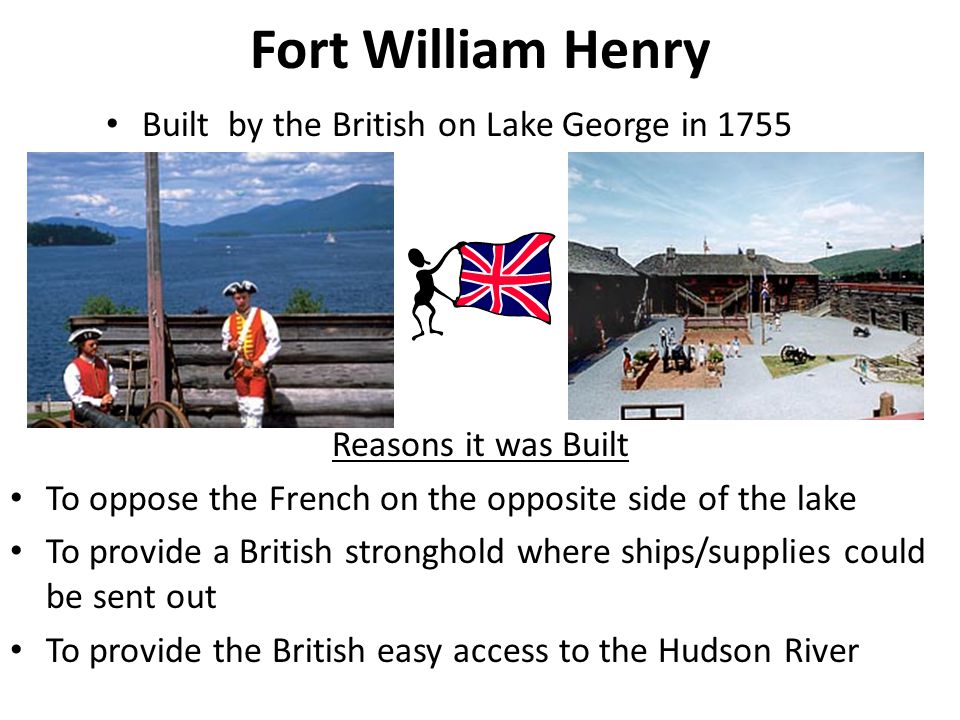 Fort William Henry

• Built by the British on Lake George in 1755

Reasons it was Built

• To oppose the French on the opposite side of the lake
• To provide a British stronghold where ships/supplies could be sent out
• To provide the British easy access to the Hudson River